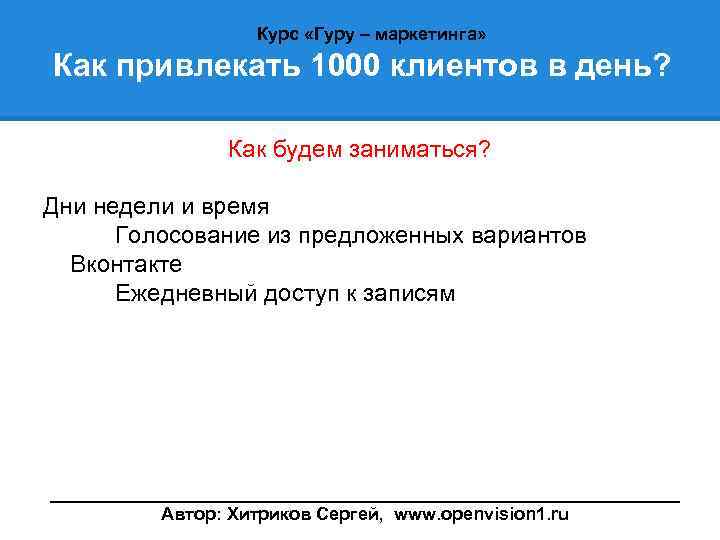 Курс «Гуру – маркетинга»
Как привлекать 1000 клиентов в день?

Как будем заниматься?

Дни недели и время
Голосование из предложенных вариантов
Вконтакте
Ежедневный доступ к записям

Автор: Хитриков Сергей, www.openvision1.ru